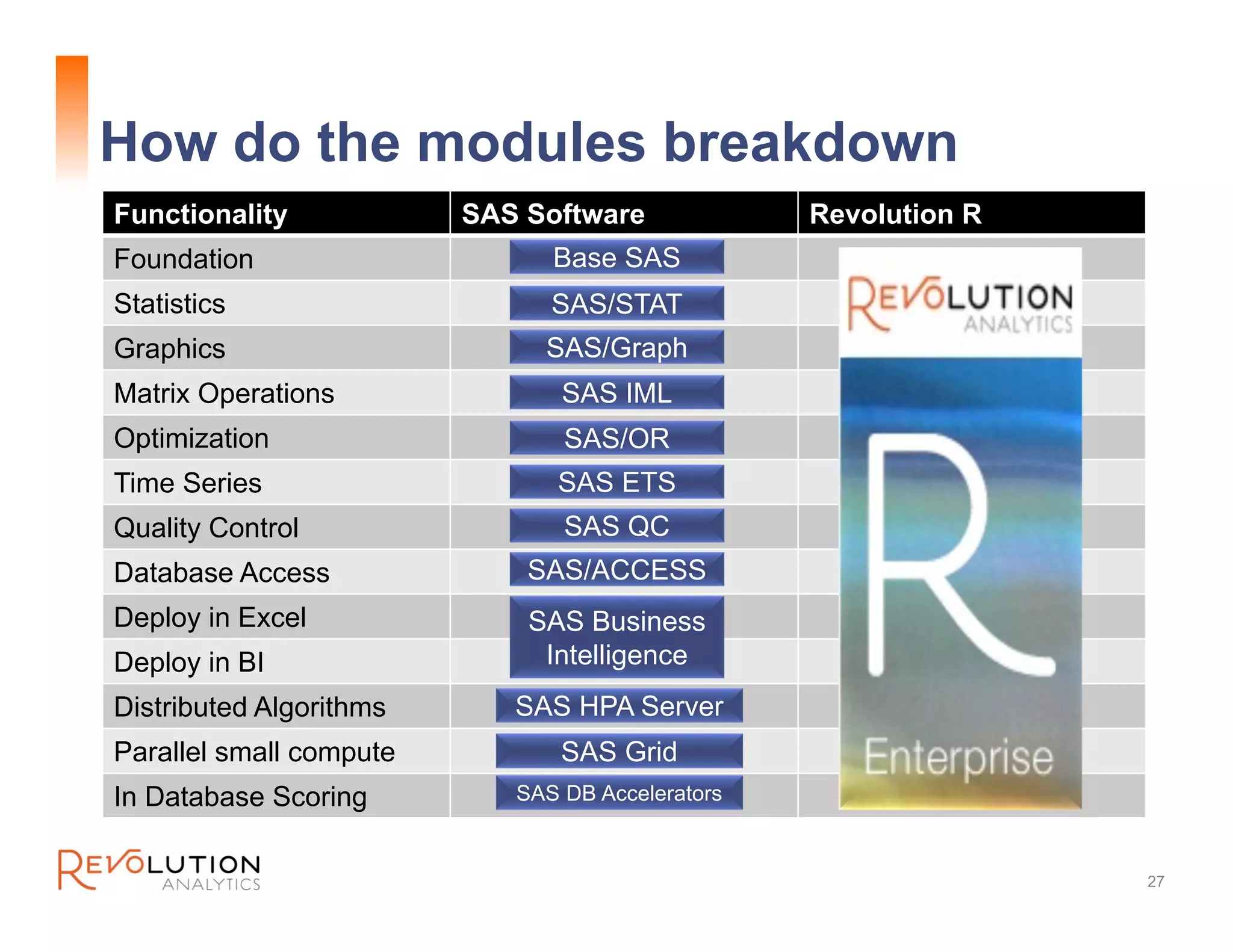 How do the modules breakdown

| Functionality | SAS Software | Revolution R |
|---|---|---|
| Foundation | Base SAS | REVOLUTION ANALYTICS R Enterprise |
| Statistics | SAS/STAT | |
| Graphics | SAS/Graph | |
| Matrix Operations | SAS IML | |
| Optimization | SAS/OR | |
| Time Series | SAS ETS | |
| Quality Control | SAS QC | |
| Database Access | SAS/ACCESS | |
| Deploy in Excel | SAS Business Intelligence | |
| Deploy in BI | | |
| Distributed Algorithms | SAS HPA Server | |
| Parallel small compute | SAS Grid | |
| In Database Scoring | SAS DB Accelerators | |

REVOLUTION ANALYTICS

27